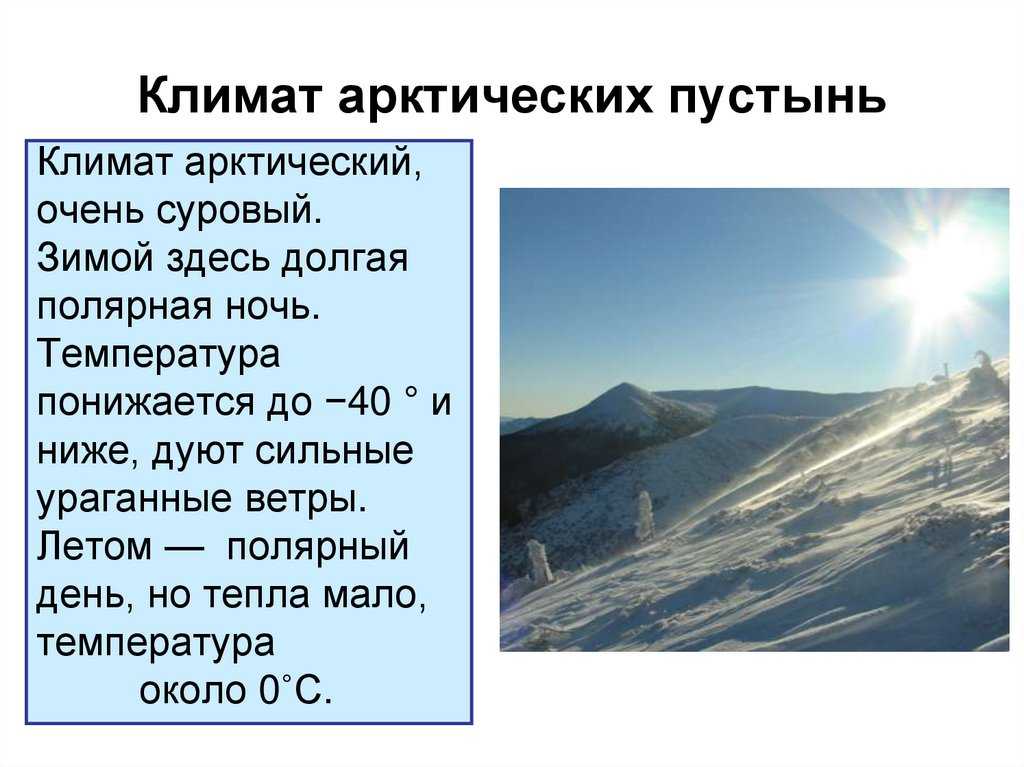 Климат арктических пустынь

Климат арктический, очень суровый. Зимой здесь долгая полярная ночь. Температура понижается до −40 ° и ниже, дуют сильные ураганные ветры. Летом — полярный день, но тепла мало, температура около 0°С.